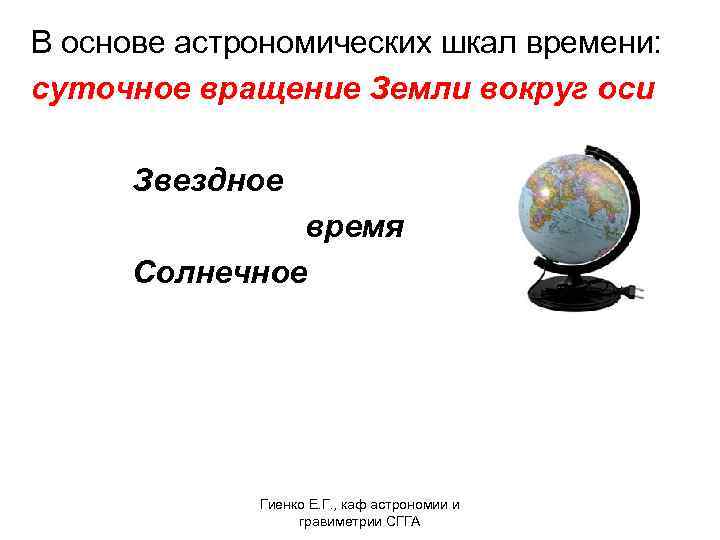 В основе астрономических шкал времени:
суточное вращение Земли вокруг оси

Звездное
время
Солнечное

Гиенко Е.Г., каф астрономии и гравиметрии СГГА